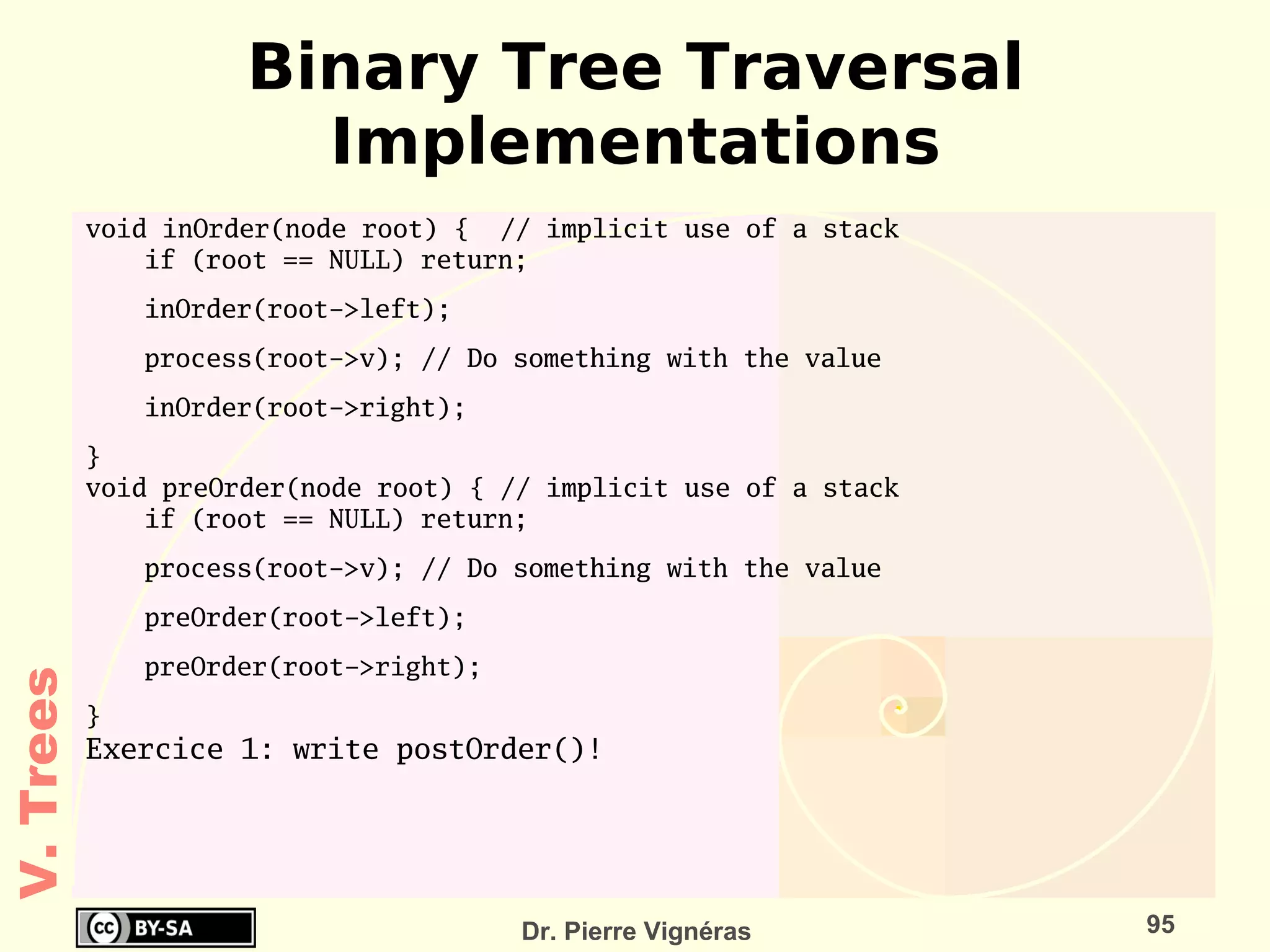 Binary Tree Traversal Implementations

void inOrder(node root) {  // implicit use of a stack
    if (root == NULL) return;

    inOrder(root->left);

    process(root->v); // Do something with the value

    inOrder(root->right);

}
void preOrder(node root) { // implicit use of a stack
    if (root == NULL) return;

    process(root->v); // Do something with the value

    preOrder(root->left);

    preOrder(root->right);

}
Exercice 1: write postOrder()!

V. Trees

cc BY-SA

Dr. Pierre Vignéras

95